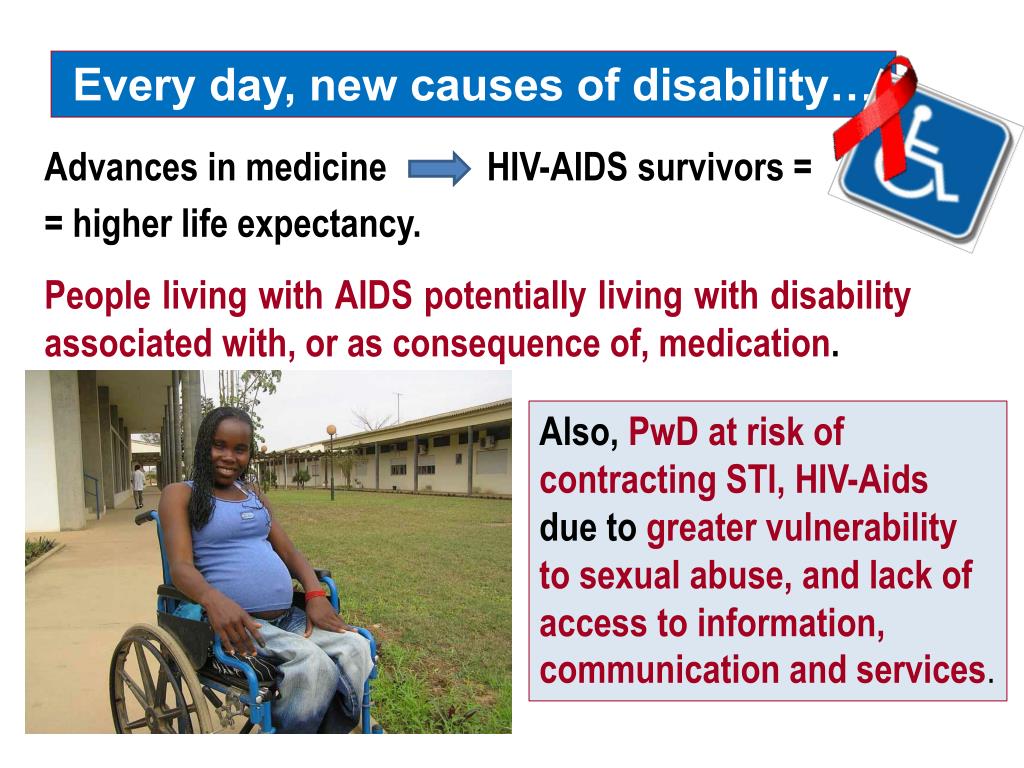 Every day, new causes of disability…

Advances in medicine HIV-AIDS survivors = = higher life expectancy.

People living with AIDS potentially living with disability associated with, or as consequence of, medication.

Also, PwD at risk of contracting STI, HIV-Aids due to greater vulnerability to sexual abuse, and lack of access to information, communication and services.